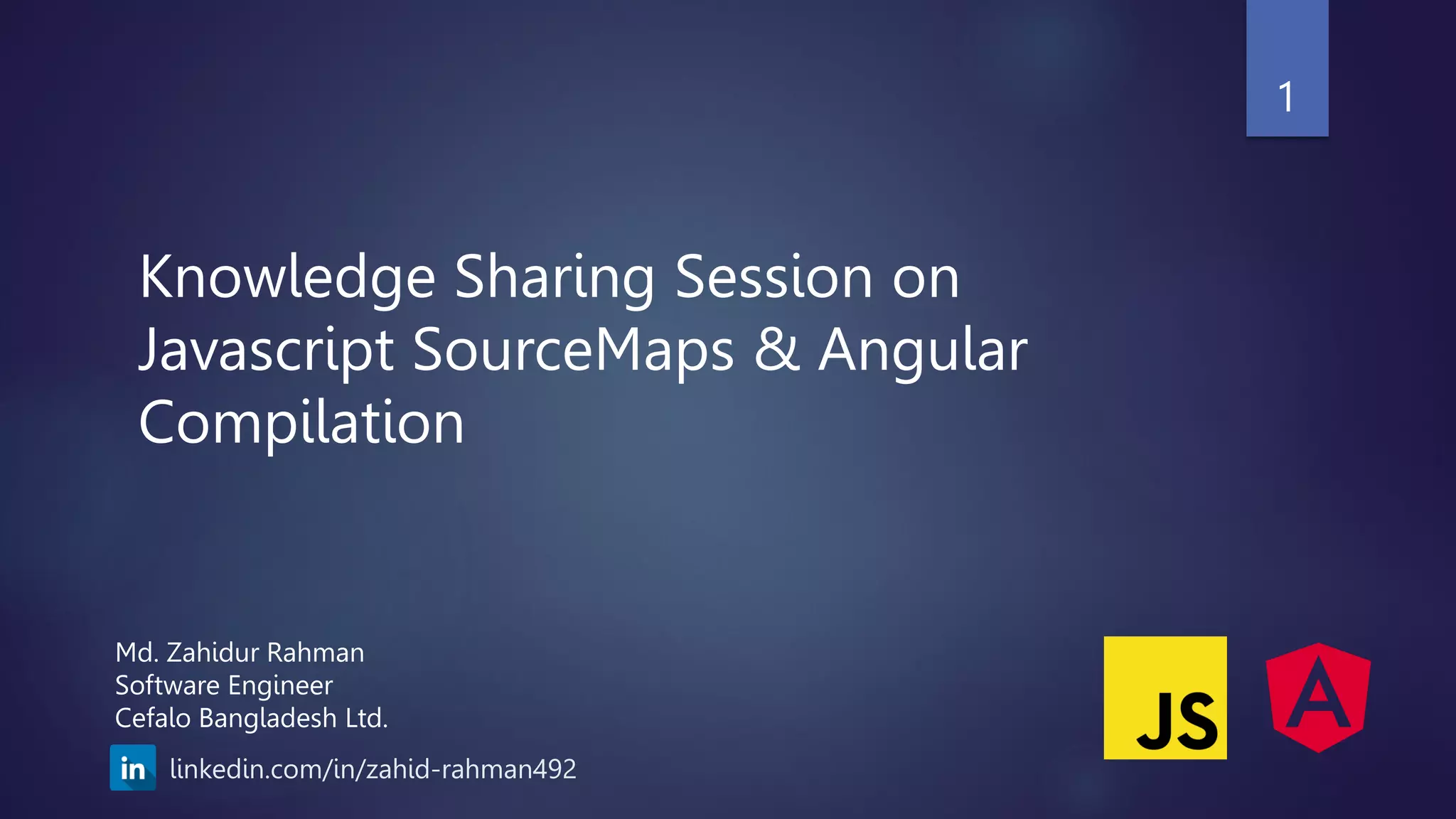 1

Knowledge Sharing Session on Javascript SourceMaps & Angular Compilation

Md. Zahidur Rahman
Software Engineer
Cefalo Bangladesh Ltd.

in linkedin.com/in/zahid-rahman492

JS

A